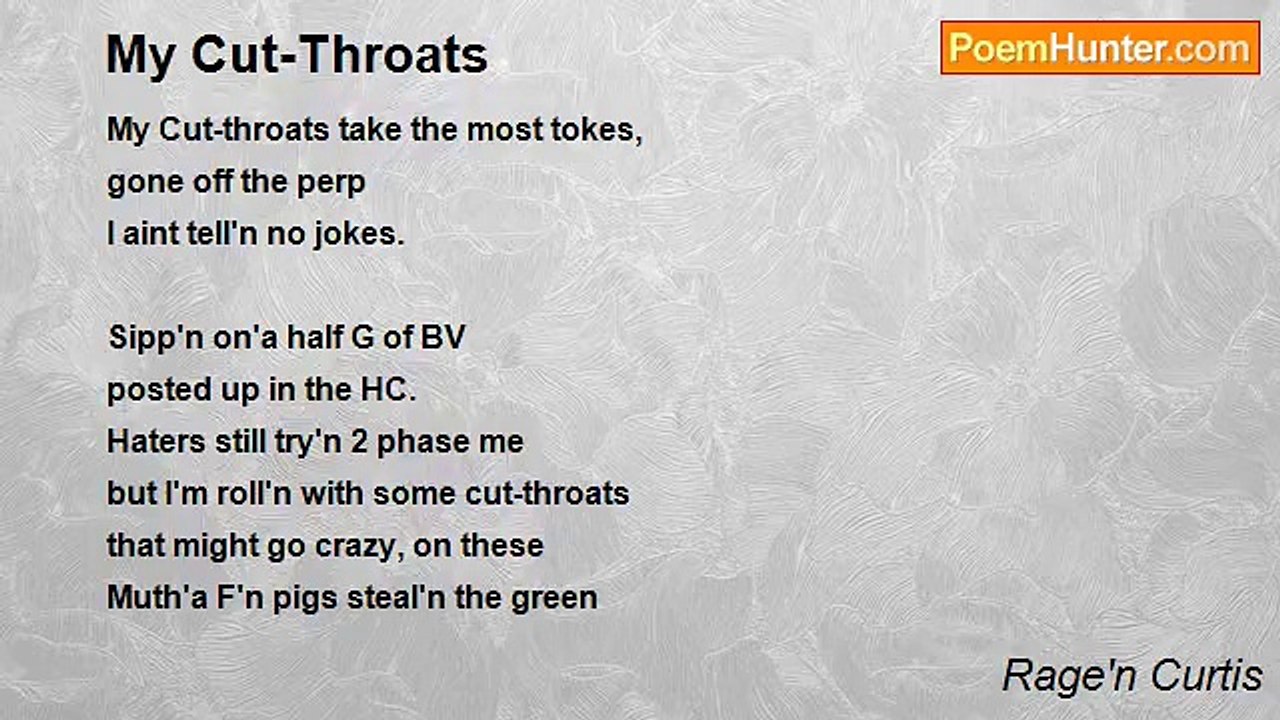 My Cut-Throats

PoemHunter.com

My Cut-throats take the most tokes,
gone off the perp
I aint tell'n no jokes.

Sipp'n on'a half G of BV
posted up in the HC.
Haters still try'n 2 phase me
but I'm roll'n with some cut-throats
that might go crazy, on these
Muth'a F'n pigs steal'n the green

Rage'n Curtis